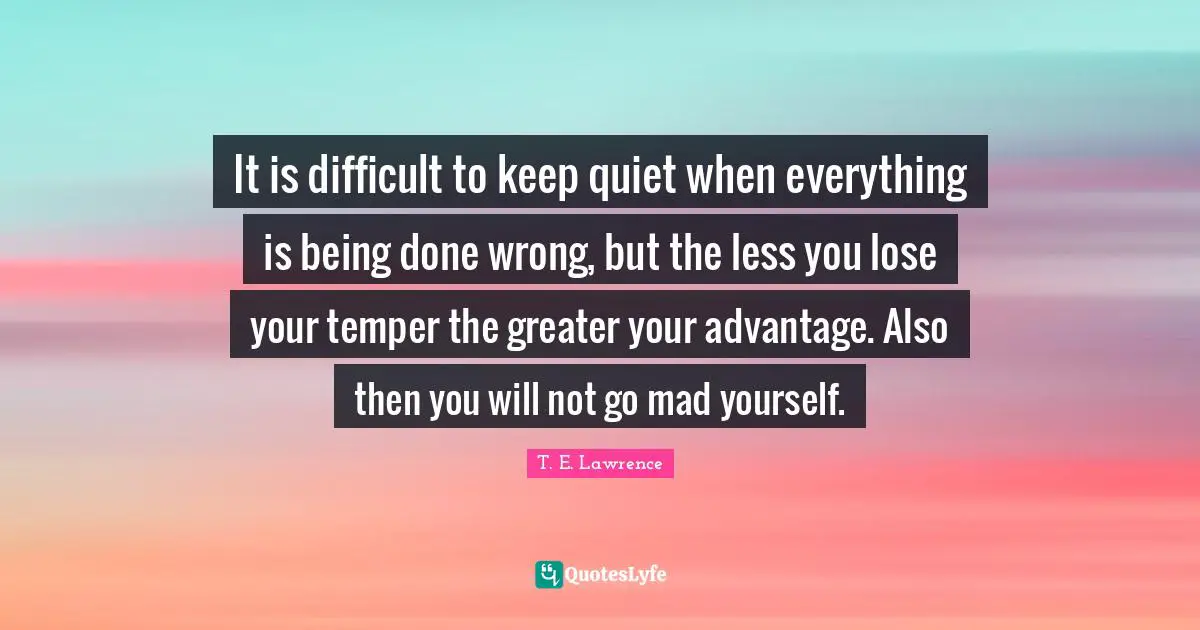 It is difficult to keep quiet when everything is being done wrong, but the less you lose your temper the greater your advantage. Also then you will not go mad yourself.

T. E. Lawrence

QuotesLyfe